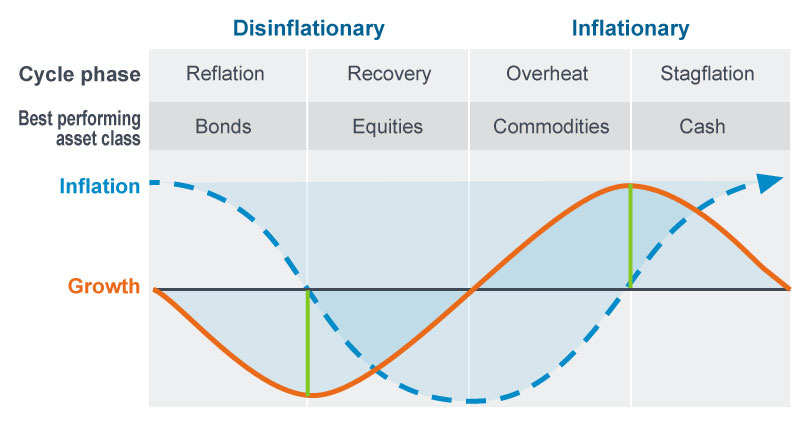 Disinflationary Inflationary

| Cycle phase | Reflation | Recovery | Overheat | Stagflation |
|---|---|---|---|---|
| Best performing asset class | Bonds | Equities | Commodities | Cash |

Inflation

Growth